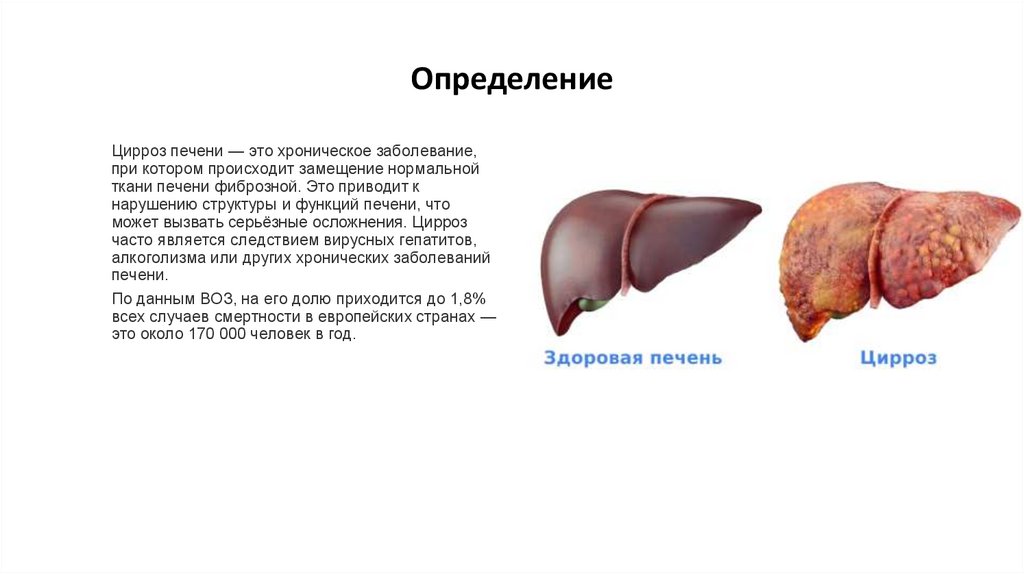 Определение

Цирроз печени — это хроническое заболевание, при котором происходит замещение нормальной ткани печени фиброзной. Это приводит к нарушению структуры и функций печени, что может вызвать серьёзные осложнения. Цирроз часто является следствием вирусных гепатитов, алкоголизма или других хронических заболеваний печени.

По данным ВОЗ, на его долю приходится до 1,8% всех случаев смертности в европейских странах — это около 170 000 человек в год.

Здоровая печень

Цирроз